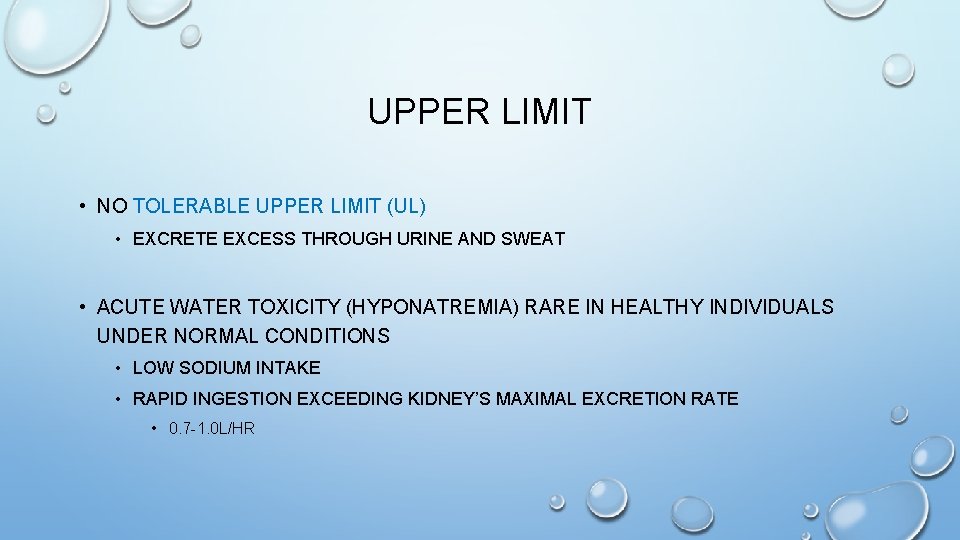 UPPER LIMIT

• NO TOLERABLE UPPER LIMIT (UL)
  • EXCRETE EXCESS THROUGH URINE AND SWEAT

• ACUTE WATER TOXICITY (HYPONATREMIA) RARE IN HEALTHY INDIVIDUALS UNDER NORMAL CONDITIONS
  • LOW SODIUM INTAKE
  • RAPID INGESTION EXCEEDING KIDNEY'S MAXIMAL EXCRETION RATE
    • 0.7-1.0L/HR